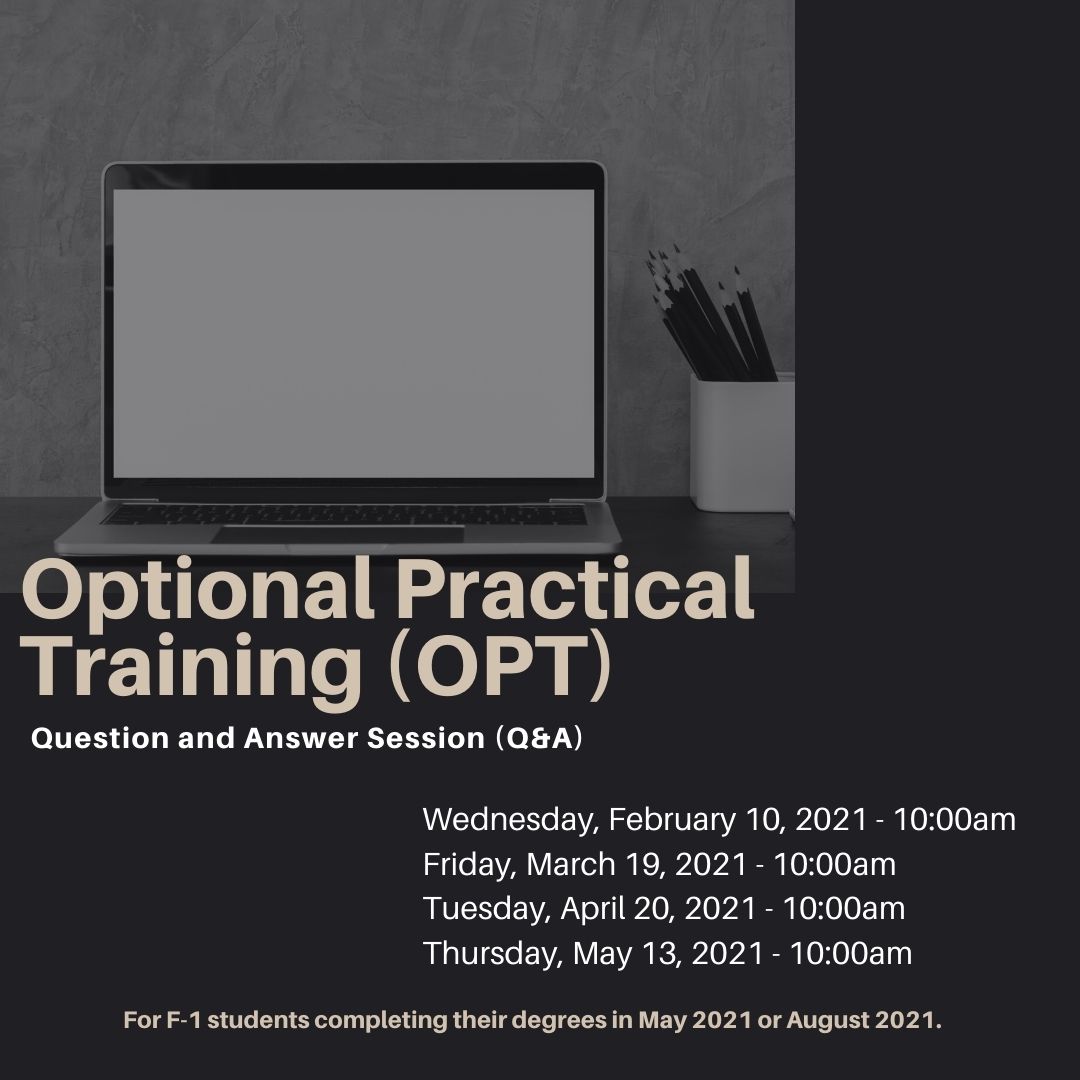 Optional Practical Training (OPT)

Question and Answer Session (Q&A)

Wednesday, February 10, 2021 - 10:00am
Friday, March 19, 2021 - 10:00am
Tuesday, April 20, 2021 - 10:00am
Thursday, May 13, 2021 - 10:00am

For F-1 students completing their degrees in May 2021 or August 2021.